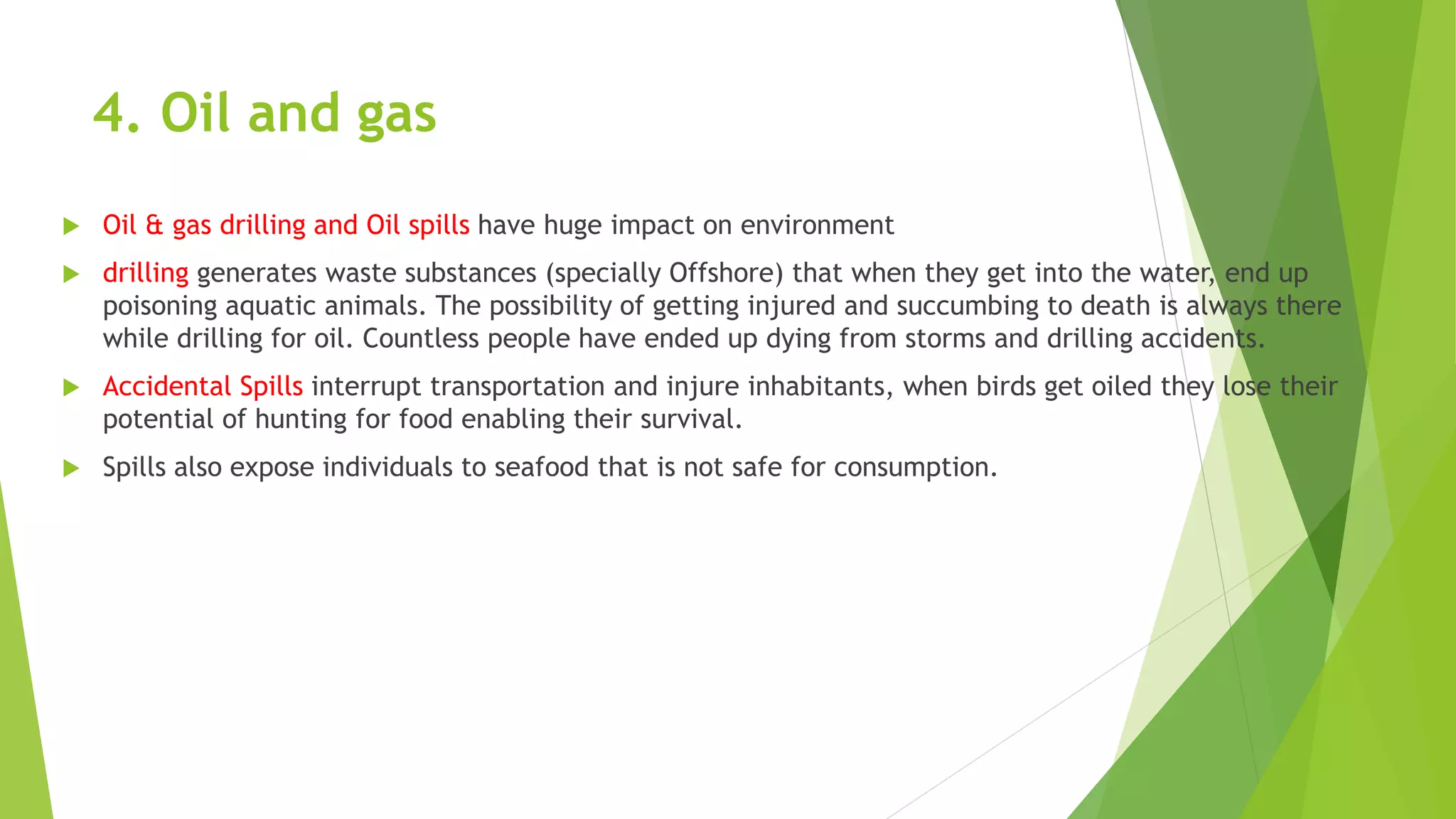 4. Oil and gas

Oil & gas drilling and Oil spills have huge impact on environment

drilling generates waste substances (specially Offshore) that when they get into the water, end up poisoning aquatic animals. The possibility of getting injured and succumbing to death is always there while drilling for oil. Countless people have ended up dying from storms and drilling accidents.

Accidental Spills interrupt transportation and injure inhabitants, when birds get oiled they lose their potential of hunting for food enabling their survival.

Spills also expose individuals to seafood that is not safe for consumption.